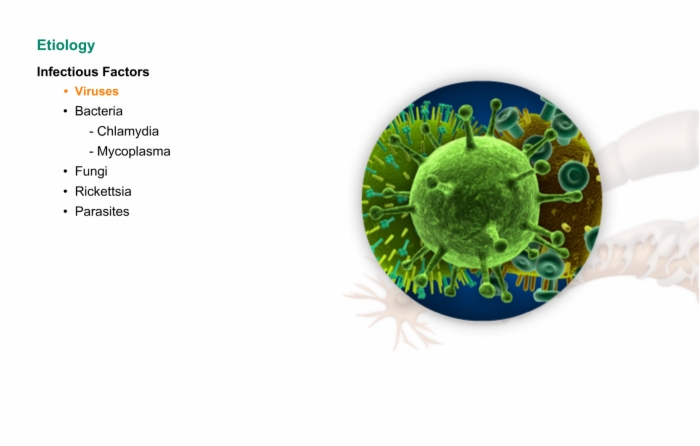 Etiology

Infectious Factors

• Viruses
• Bacteria
  - Chlamydia
  - Mycoplasma
• Fungi
• Rickettsia
• Parasites